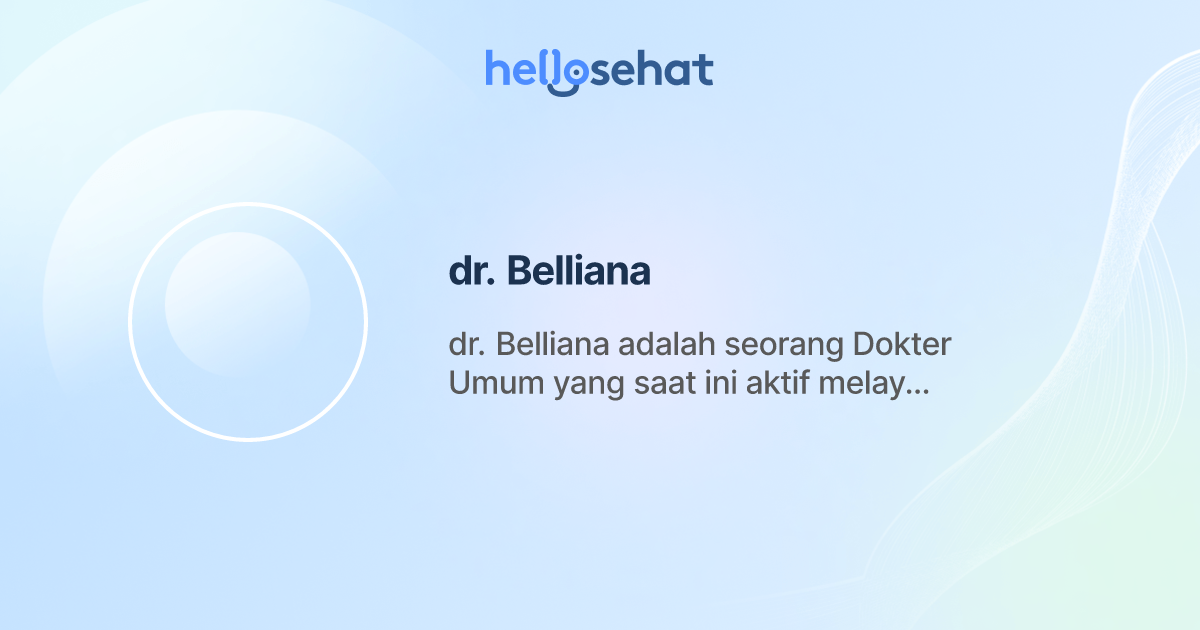 hellosehat

dr. Belliana

dr. Belliana adalah seorang Dokter Umum yang saat ini aktif melay...